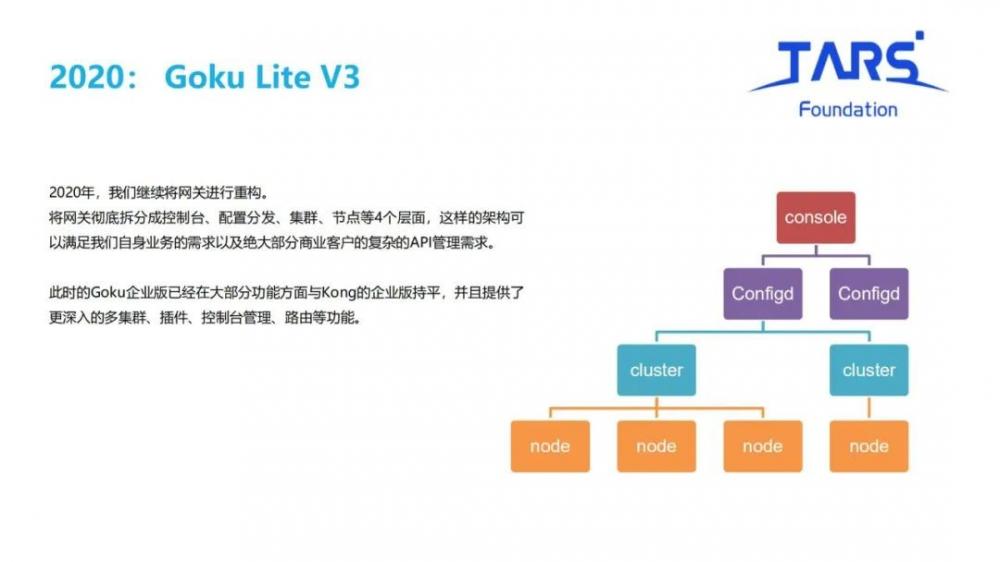 2020： Goku Lite V3

TARS Foundation

2020年，我们继续将网关进行重构。
将网关彻底拆分成控制台、配置分发、集群、节点等4个层面，这样的架构可以满足我们自身业务的需求以及绝大部分商业客户的复杂的API管理需求。

此时的Goku企业版已经在大部分功能方面与Kong的企业版持平，并且提供了更深入的多集群、插件、控制台管理、路由等功能。

console

Configd

Configd

cluster

cluster

node

node

node

node